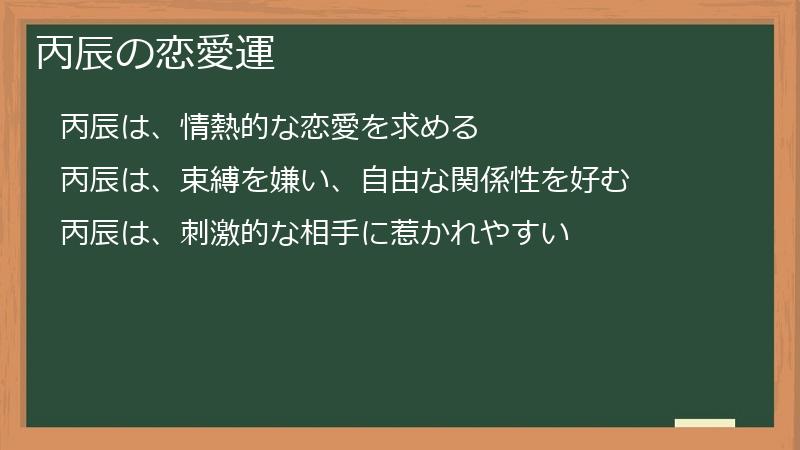 丙辰の恋愛運

丙辰は、情熱的な恋愛を求める

丙辰は、束縛を嫌い、自由な関係性を好む

丙辰は、刺激的な相手に惹かれやすい